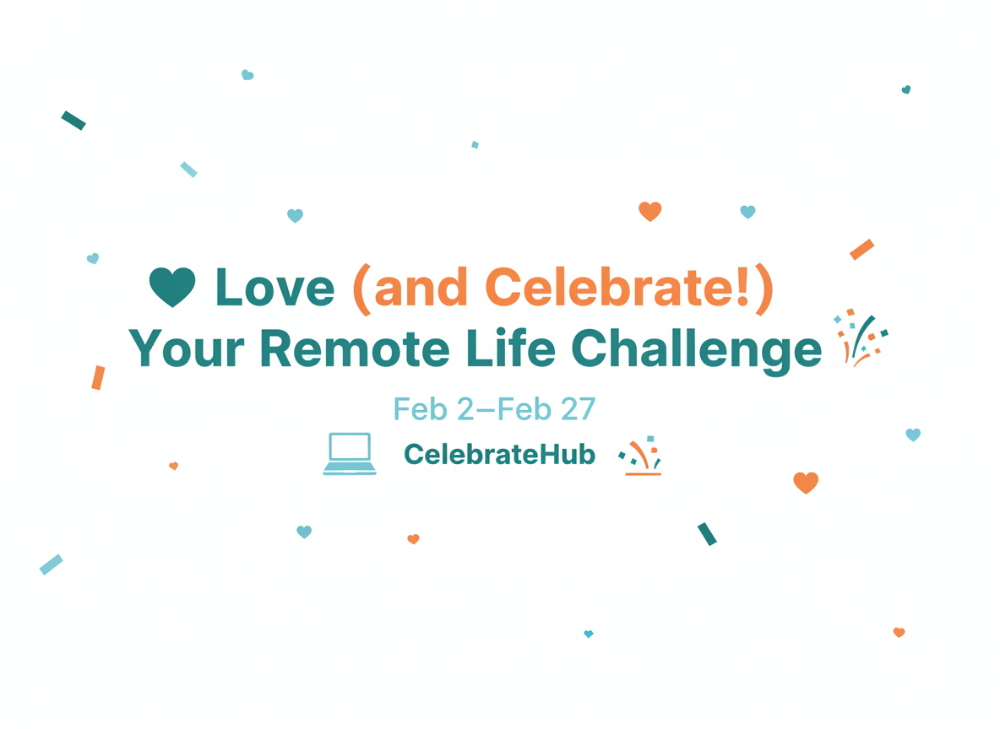 Love (and Celebrate!) Your Remote Life Challenge

Feb 2–Feb 27

CelebrateHub